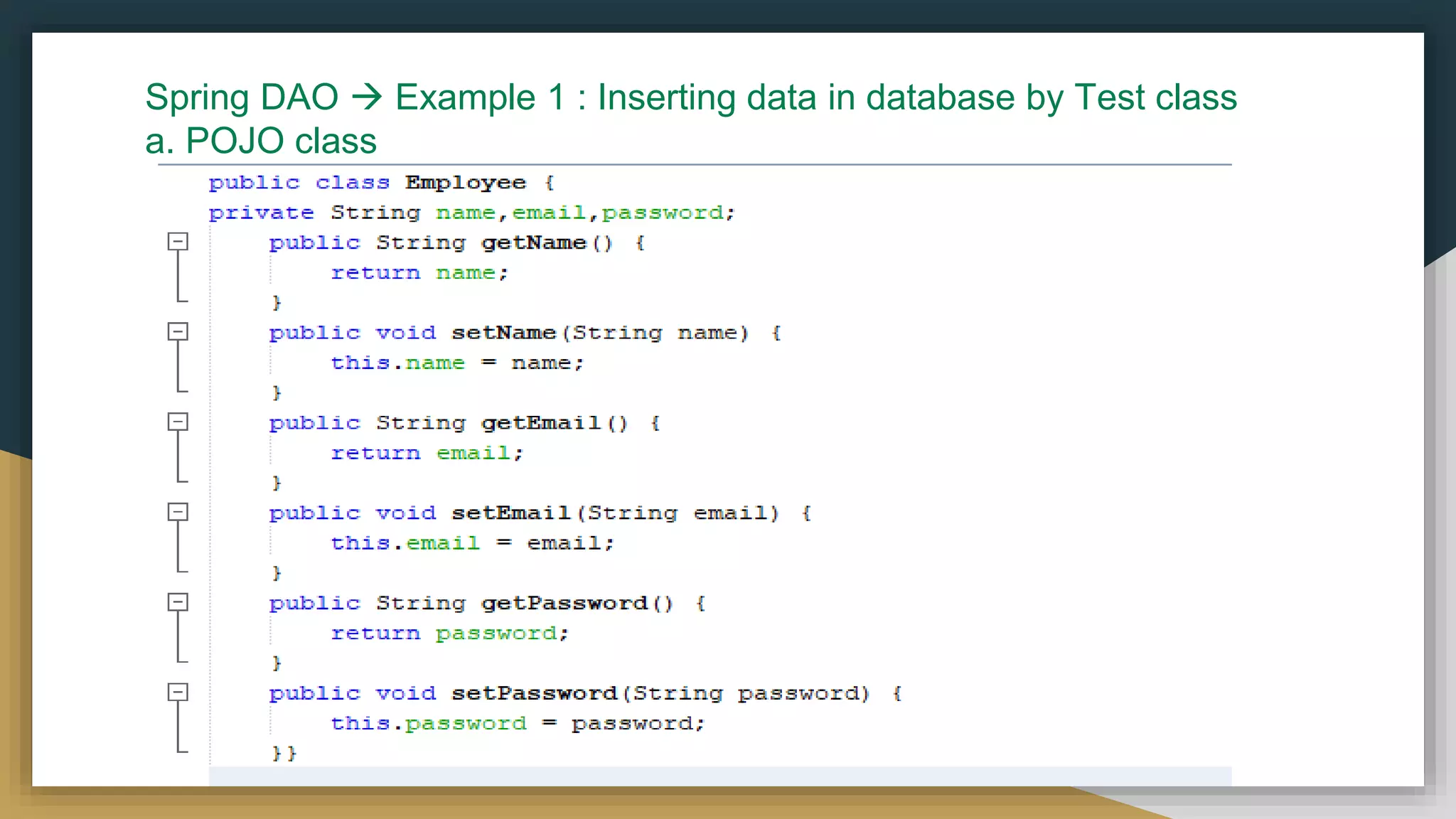 Spring DAO → Example 1 : Inserting data in database by Test class
a. POJO class

public class Employee {
private String name,email,password;
    public String getName() {
        return name;
    }
    public void setName(String name) {
        this.name = name;
    }
    public String getEmail() {
        return email;
    }
    public void setEmail(String email) {
        this.email = email;
    }
    public String getPassword() {
        return password;
    }
    public void setPassword(String password) {
        this.password = password;
    }}